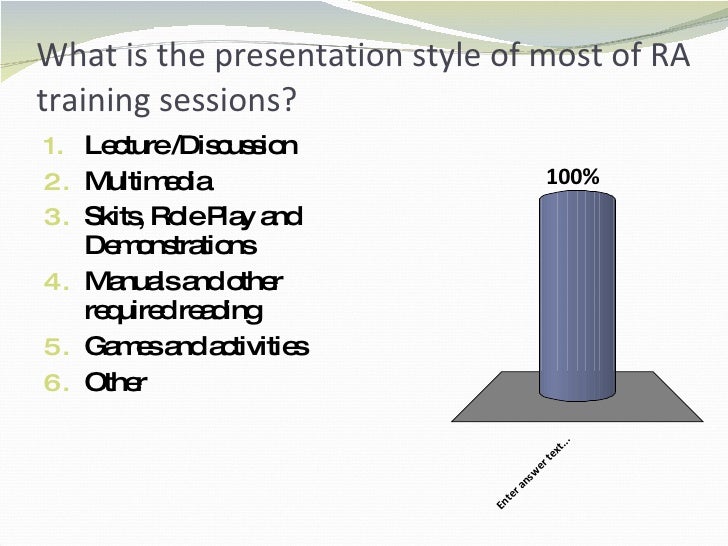 What is the presentation style of most of RA training sessions?

1. Lecture/Discussion
2. Multimedia
3. Skits, Role Play and Demonstrations
4. Manuals and other required reading
5. Games and activities
6. Other

100%

Enter answer text...